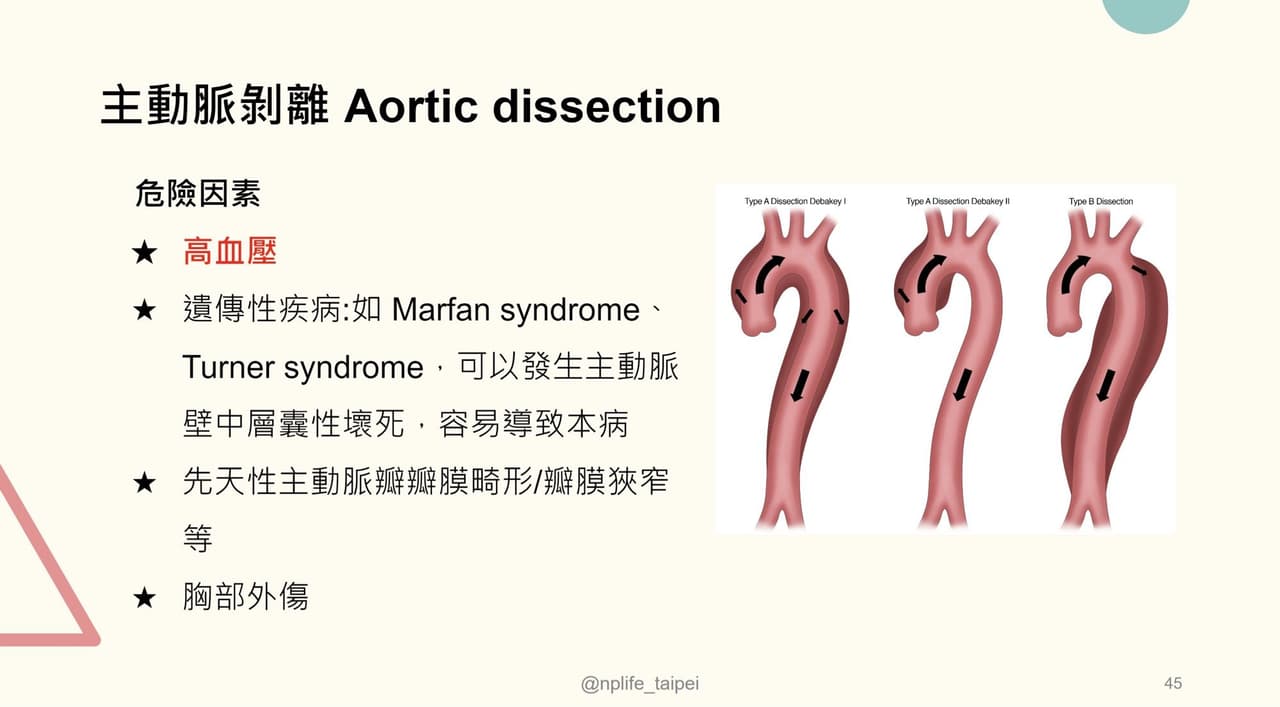 主動脈剝離 Aortic dissection

危險因素

★ 高血壓

★ 遺傳性疾病:如 Marfan syndrome、Turner syndrome，可以發生主動脈壁中層囊性壞死，容易導致本病

★ 先天性主動脈瓣瓣膜畸形/瓣膜狹窄等

★ 胸部外傷

Type A Dissection Debakey I

Type A Dissection Debakey II

Type B Dissection

@nplife_taipei

45